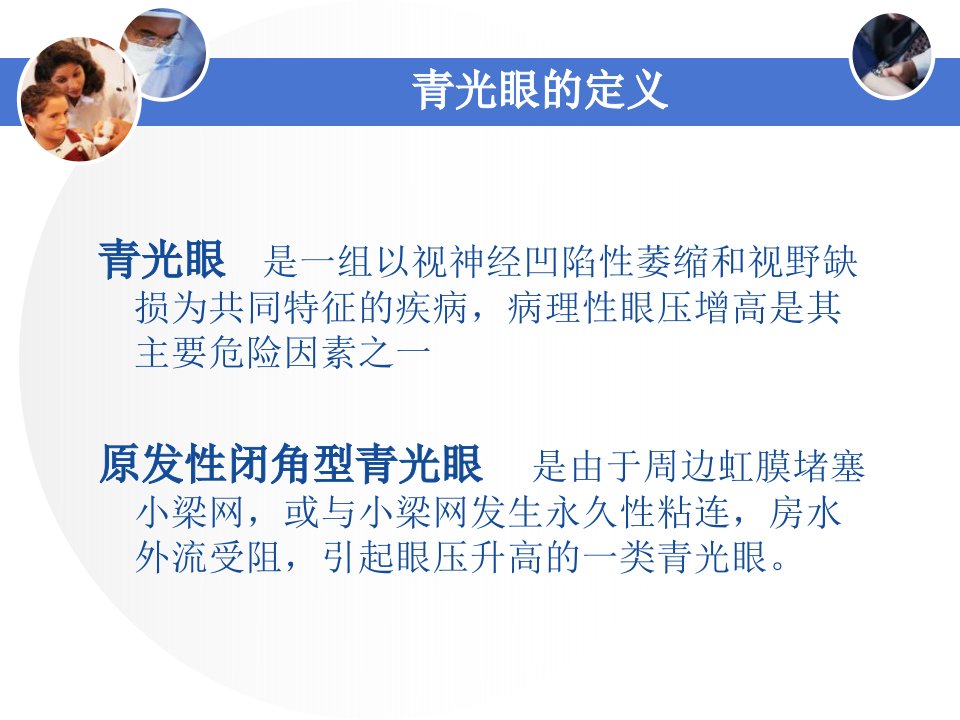 青光眼的定义

青光眼　是一组以视神经凹陷性萎缩和视野缺损为共同特征的疾病，病理性眼压增高是其主要危险因素之一

原发性闭角型青光眼　是由于周边虹膜堵塞小梁网，或与小梁网发生永久性粘连，房水外流受阻，引起眼压升高的一类青光眼。